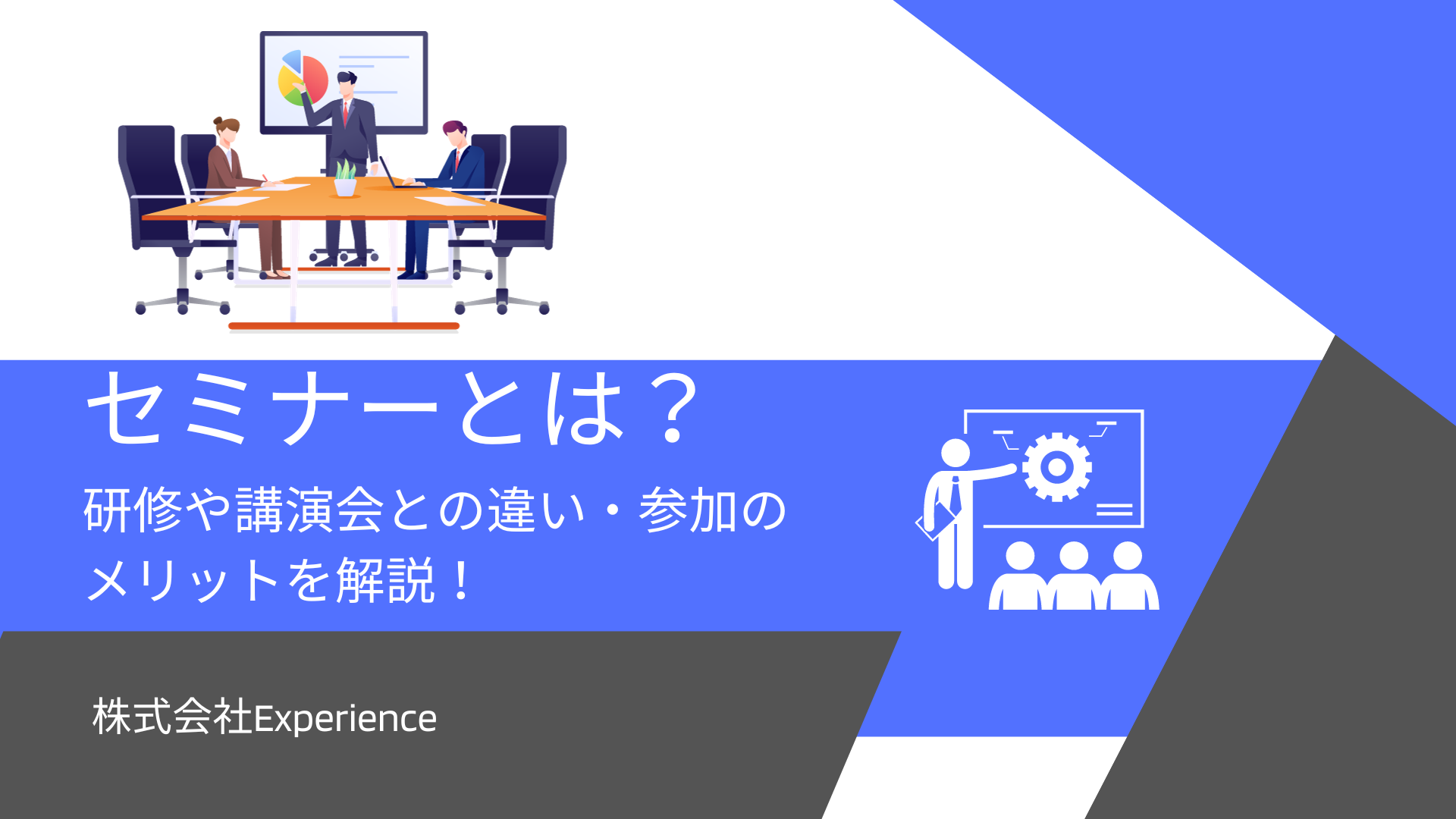 セミナーとは？

研修や講演会との違い・参加のメリットを解説！

株式会社Experience